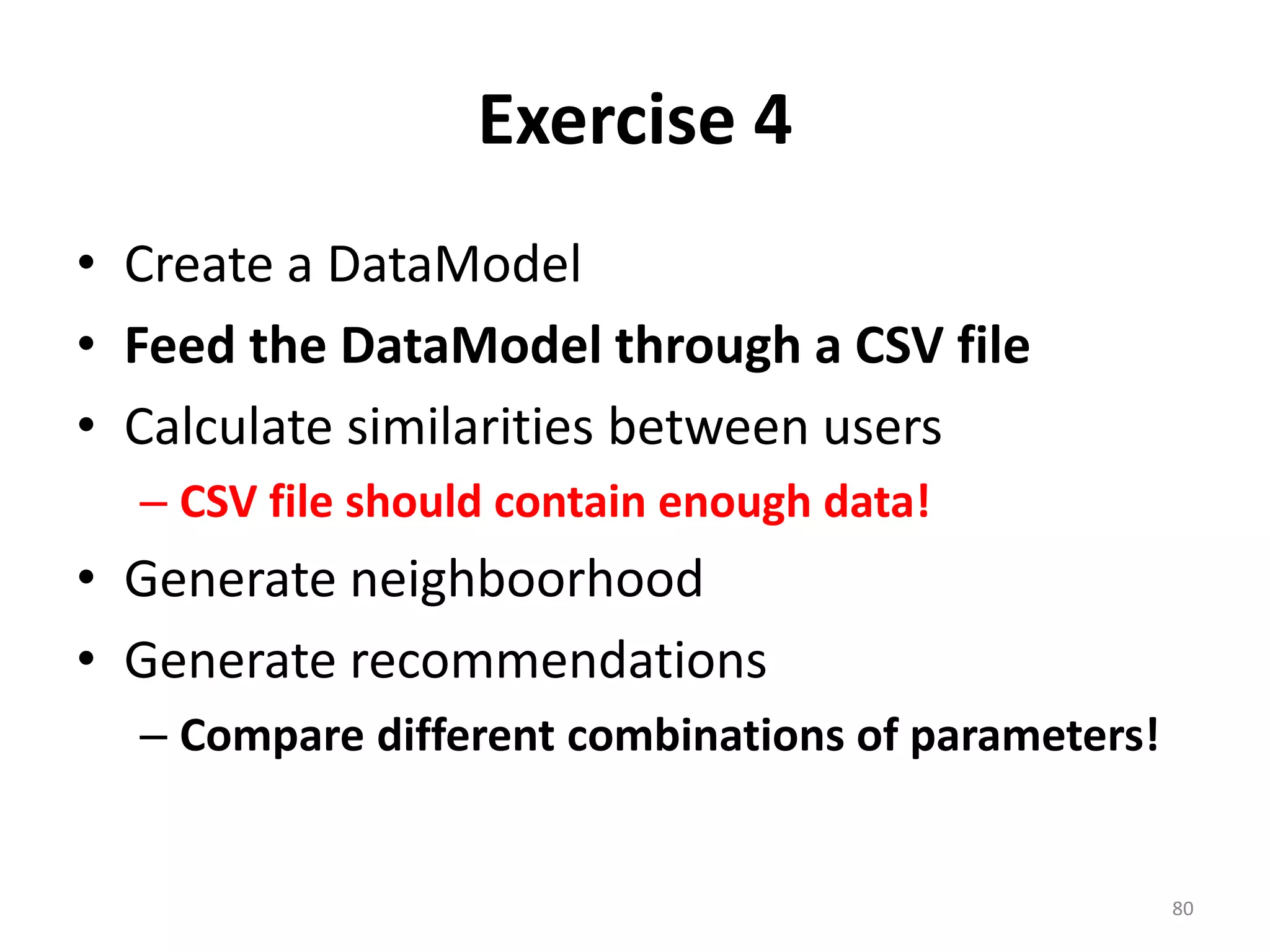 Exercise 4

• Create a DataModel
• Feed the DataModel through a CSV file
• Calculate similarities between users
  – CSV file should contain enough data!
• Generate neighboorhood
• Generate recommendations
  – Compare different combinations of parameters!

80